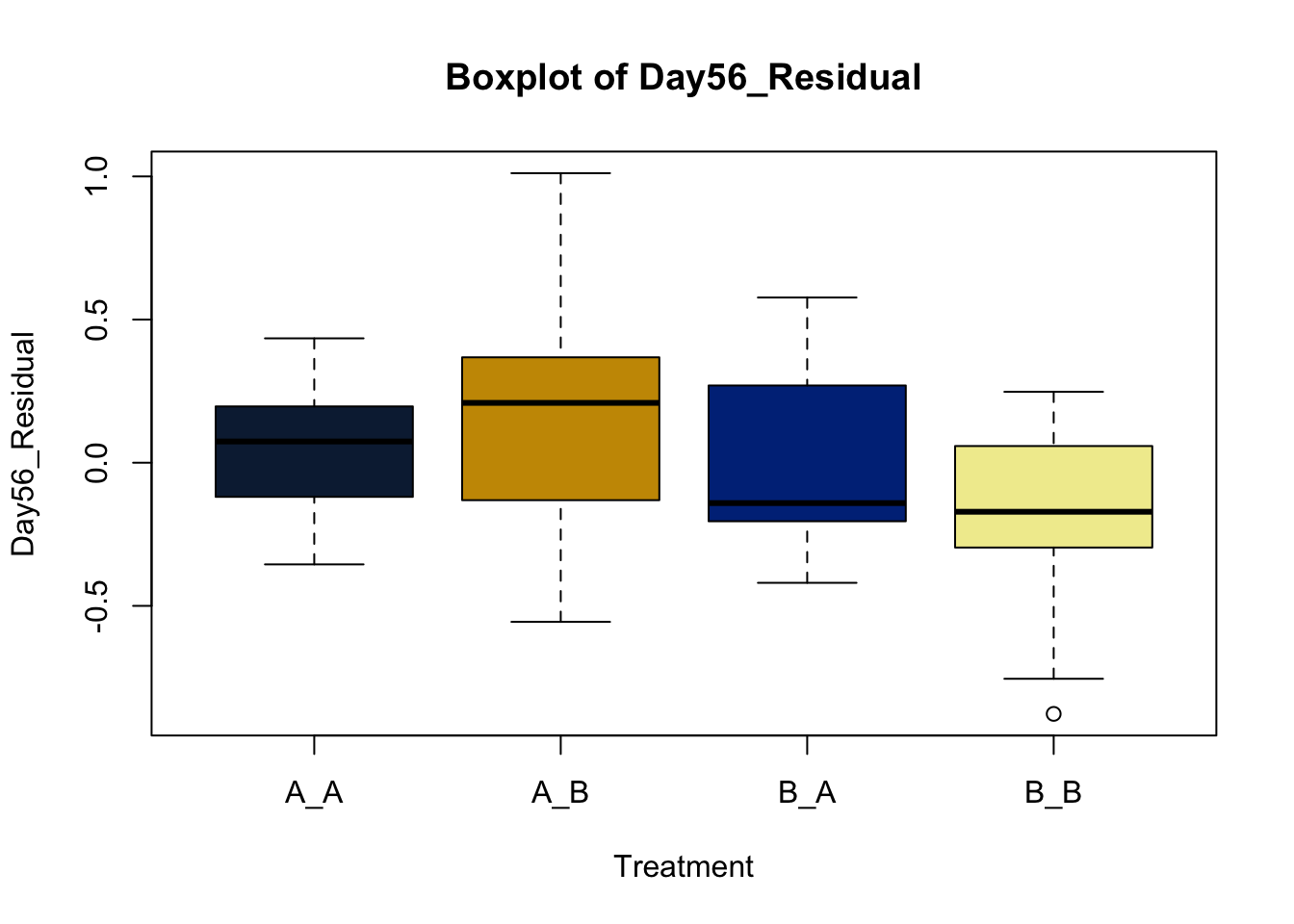 Boxplot of Day56_Residual

Day56_Residual

1.0
0.5
0.0
-0.5

A_A
A_B
B_A
B_B

Treatment